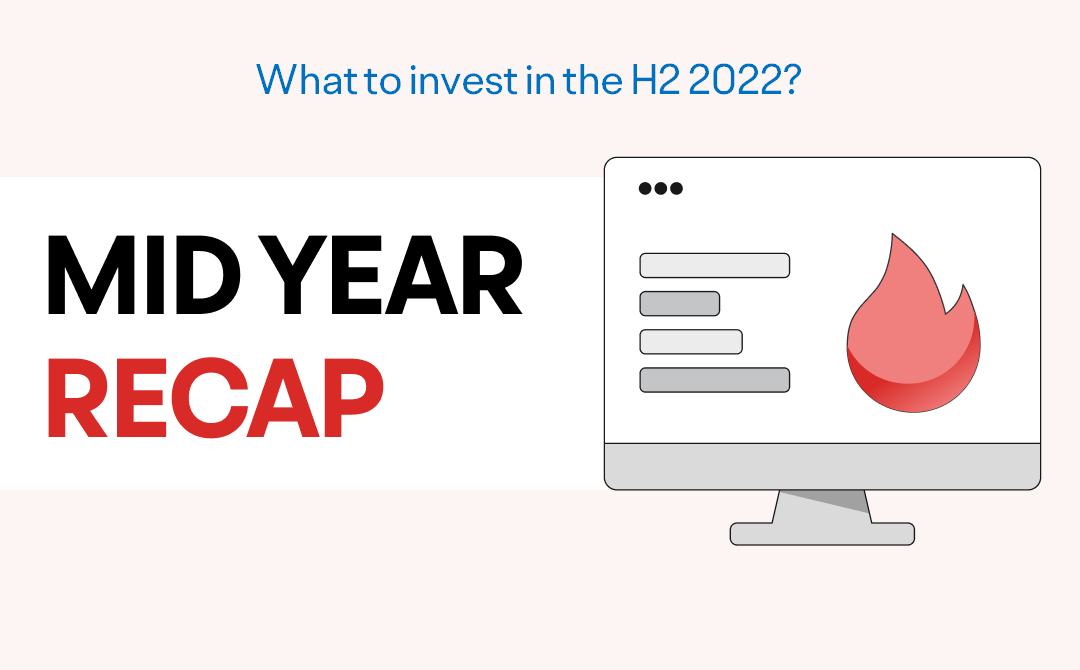 What to invest in the H2 2022?

MID YEAR
RECAP